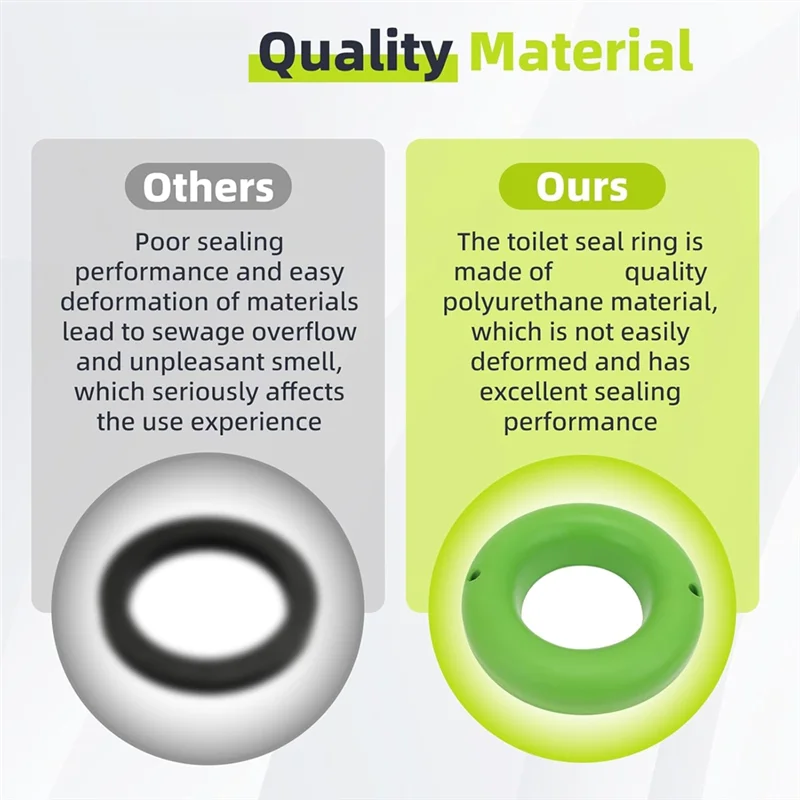 Quality Material

Others

Poor sealing performance and easy deformation of materials lead to sewage overflow and unpleasant smell, which seriously affects the use experience

Ours

The toilet seal ring is made of quality polyurethane material, which is not easily deformed and has excellent sealing performance